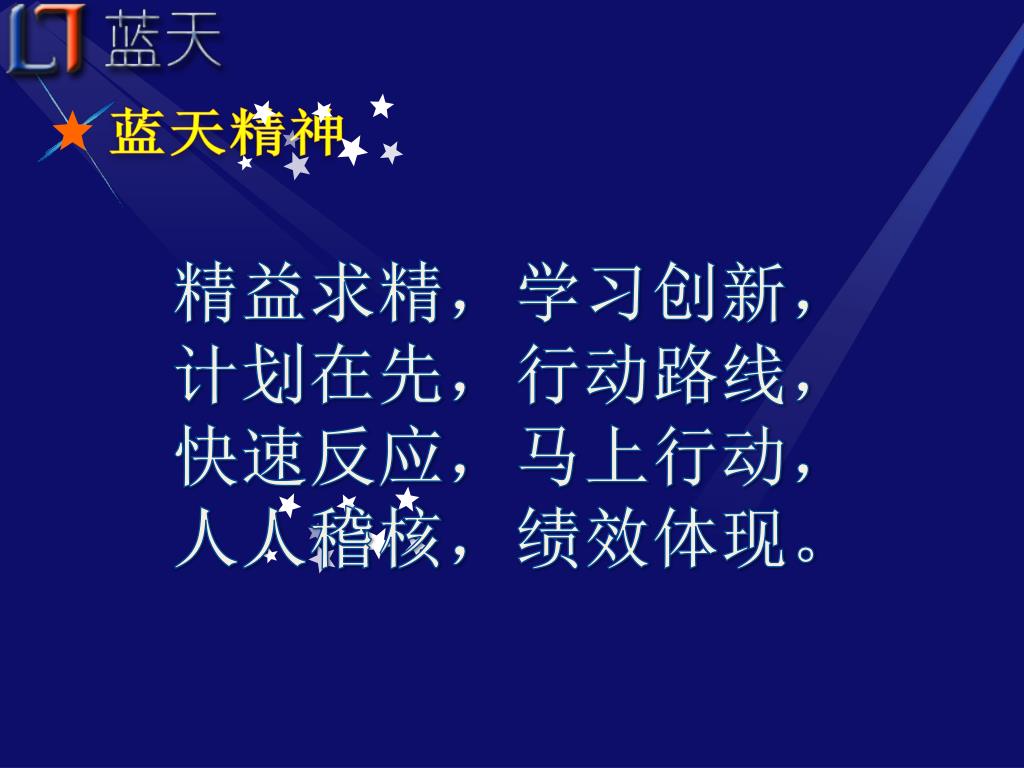 LT 蓝天

★ 蓝天精神

精益求精，学习创新，
计划在先，行动路线，
快速反应，马上行动，
人人稽核，绩效体现。